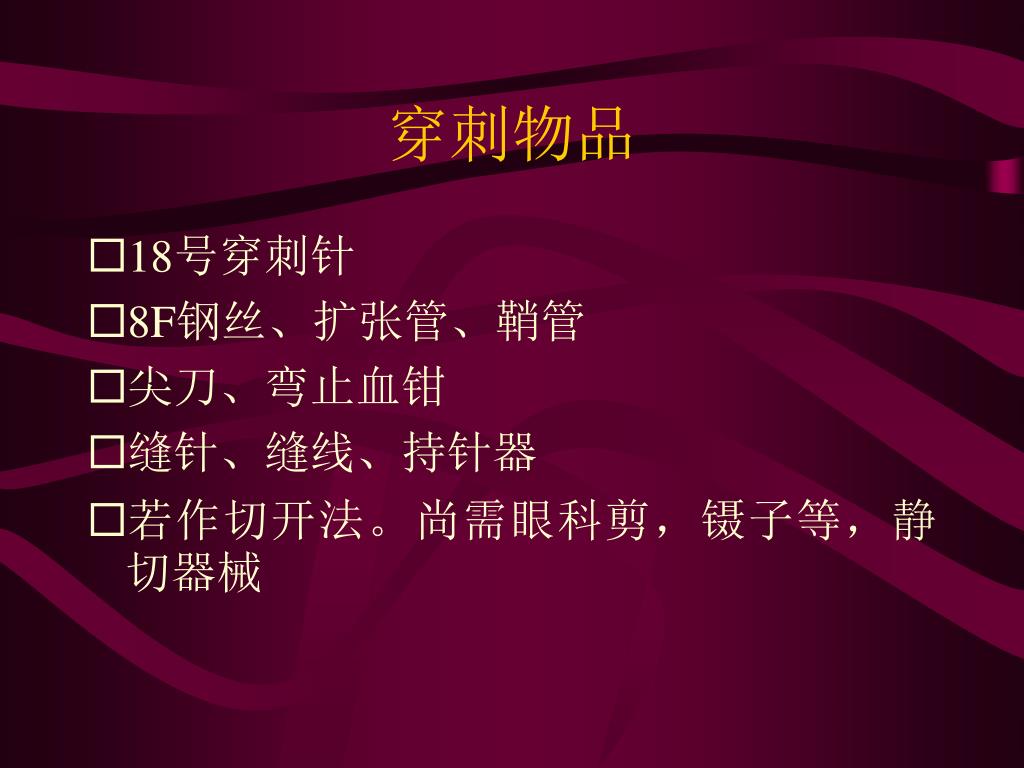 穿刺物品

□18号穿刺针

□8F钢丝、扩张管、鞘管

□尖刀、弯止血钳

□缝针、缝线、持针器

□若作切开法。尚需眼科剪，镊子等，静切器械